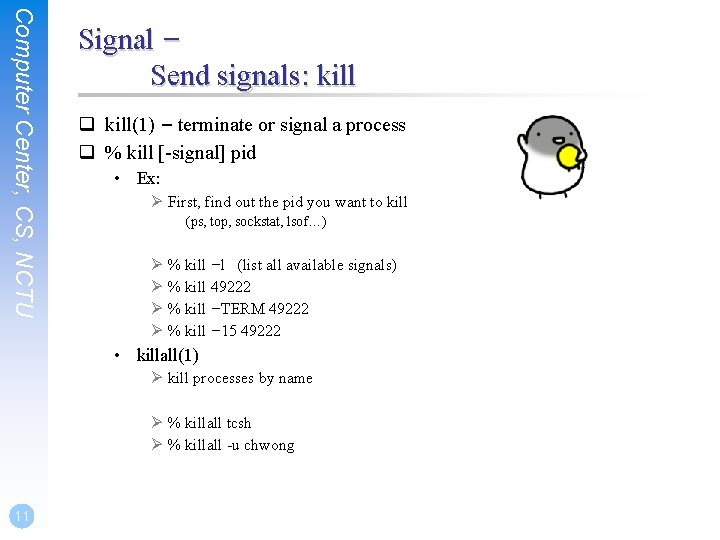 Computer Center, CS, NCTU

Signal –
Send signals: kill

❑ kill(1) – terminate or signal a process
❑ % kill [-signal] pid
• Ex:
➢ First, find out the pid you want to kill (ps, top, sockstat, lsof…)

➢ % kill –l (list all available signals)
➢ % kill 49222
➢ % kill –TERM 49222
➢ % kill –15 49222
• killall(1)
➢ kill processes by name

➢ % killall tcsh
➢ % killall -u chwong

11